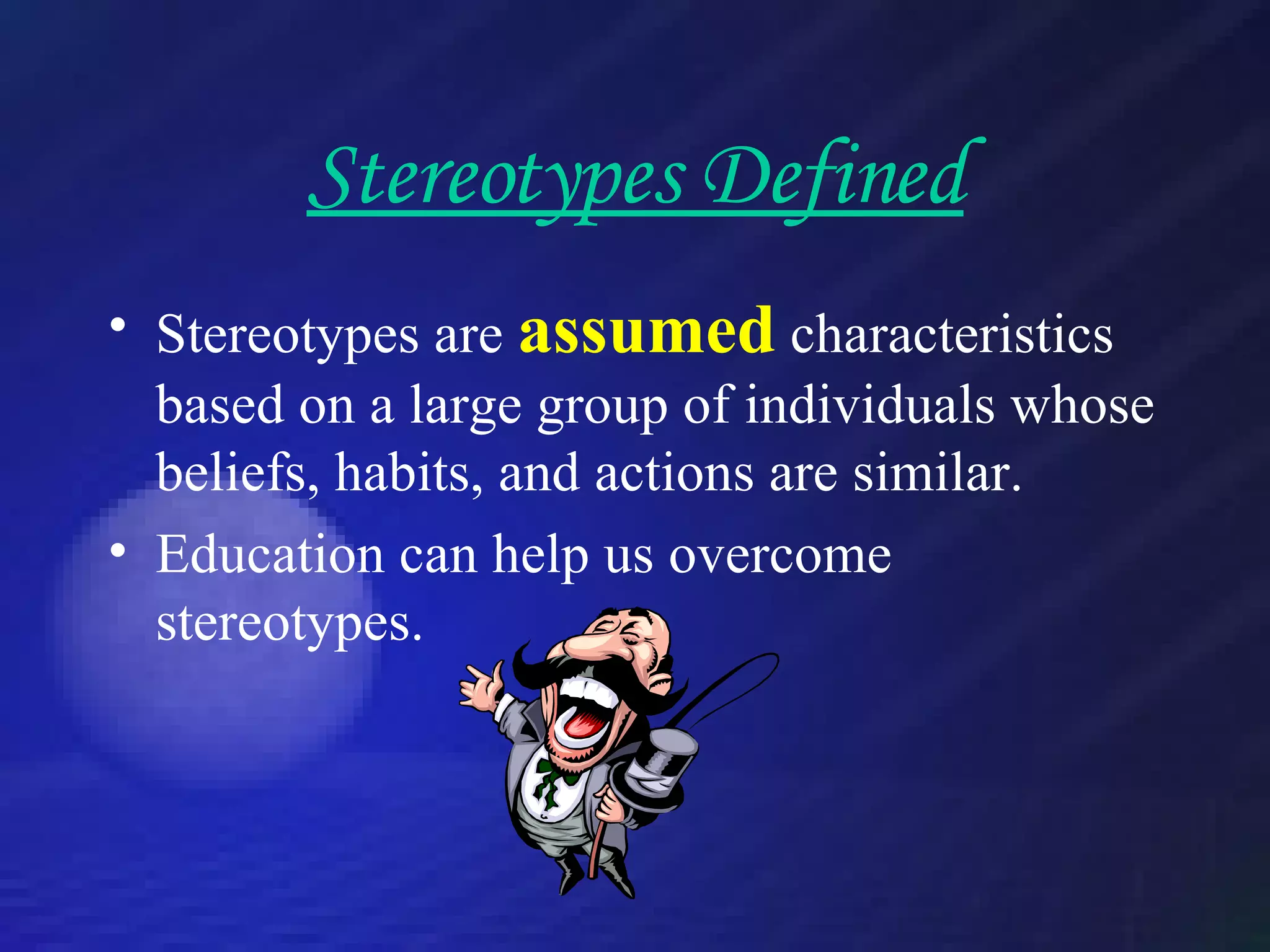 Stereotypes Defined

• Stereotypes are assumed characteristics based on a large group of individuals whose beliefs, habits, and actions are similar.

• Education can help us overcome stereotypes.